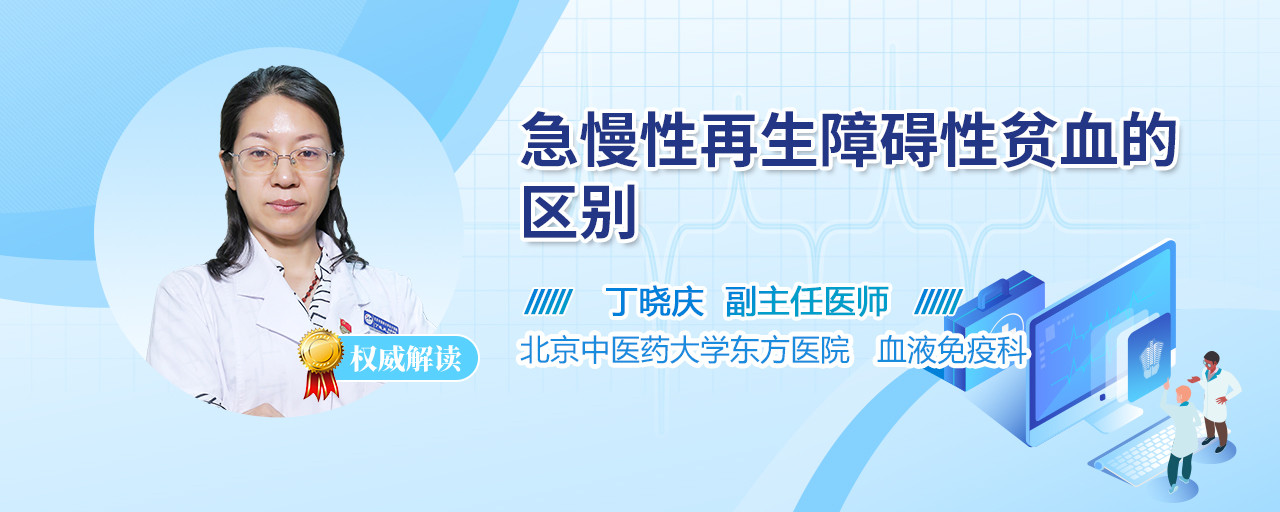 急慢性再生障碍性贫血的区别

丁晓庆 副主任医师

北京中医药大学东方医院 血液免疫科

权威解读